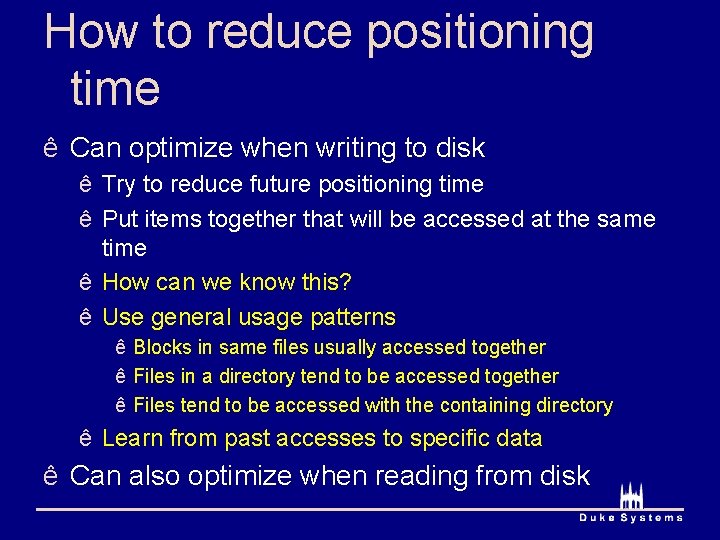 How to reduce positioning time

ê Can optimize when writing to disk

ê Try to reduce future positioning time

ê Put items together that will be accessed at the same time

ê How can we know this?

ê Use general usage patterns

ê Blocks in same files usually accessed together

ê Files in a directory tend to be accessed together

ê Files tend to be accessed with the containing directory

ê Learn from past accesses to specific data

ê Can also optimize when reading from disk

Duke Systems